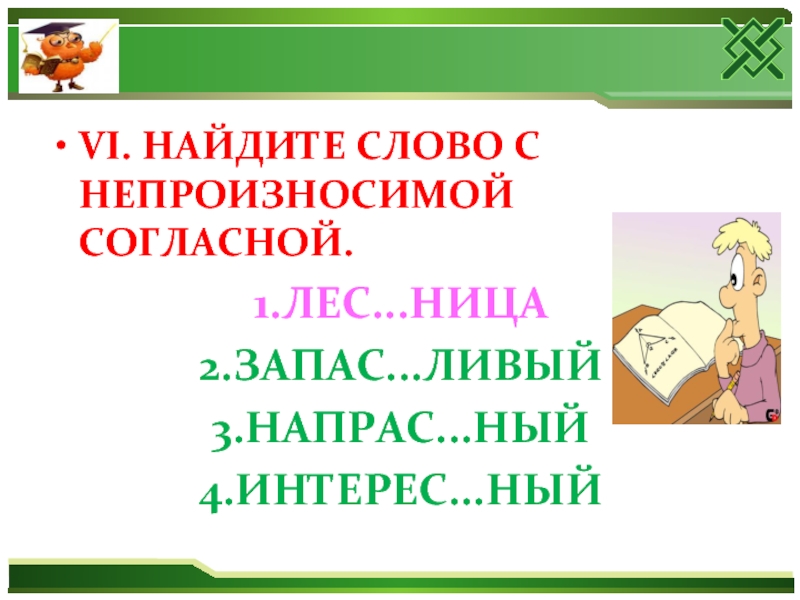 • VI. НАЙДИТЕ СЛОВО С НЕПРОИЗНОСИМОЙ СОГЛАСНОЙ.

1.ЛЕС…НИЦА

2.ЗАПАС…ЛИВЫЙ

3.НАПРАС…НЫЙ

4.ИНТЕРЕС…НЫЙ